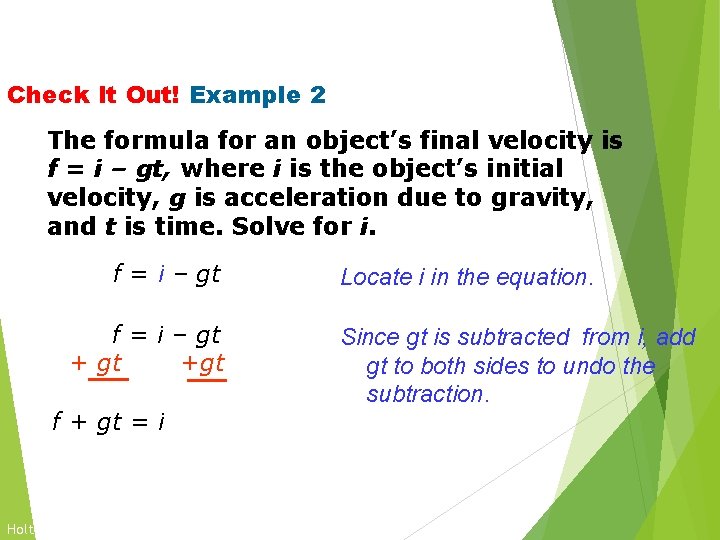 Check It Out! Example 2

The formula for an object's final velocity is $f = i - gt$, where $i$ is the object's initial velocity, $g$ is acceleration due to gravity, and $t$ is time. Solve for $i$.

$f = i - gt$

Locate i in the equation.

$f = i - gt$
$+ gt \quad +gt$

Since gt is subtracted from i, add gt to both sides to undo the subtraction.

$f + gt = i$

Holt